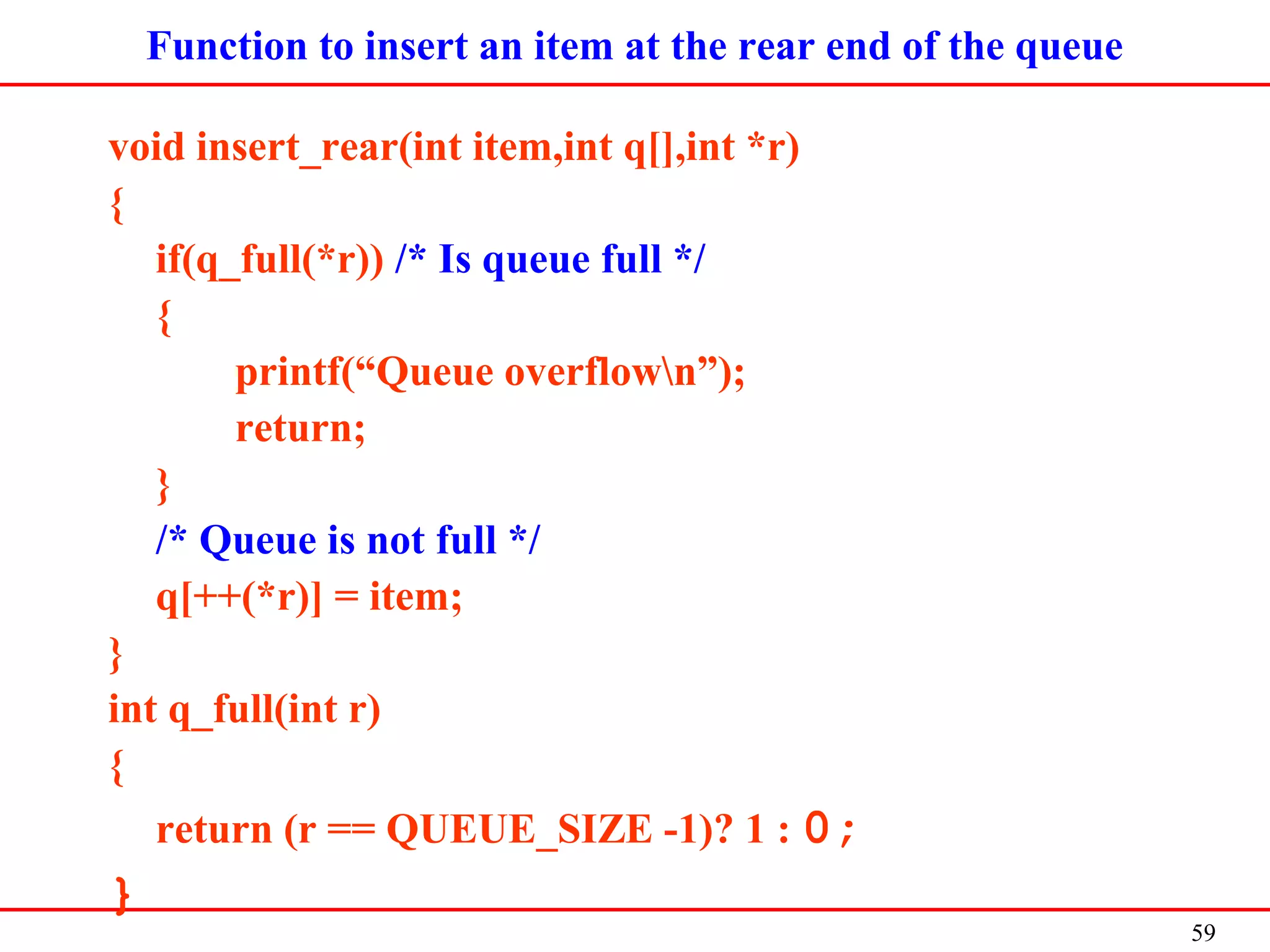 Function to insert an item at the rear end of the queue

void insert_rear(int item,int q[],int *r)
{
if(q_full(*r)) /* Is queue full */
{
printf(“Queue overflow\n”);
return;
}
/* Queue is not full */
q[++(*r)] = item;
}
int q_full(int r)
{
return (r == QUEUE_SIZE -1)? 1 : 0 ;
}

59